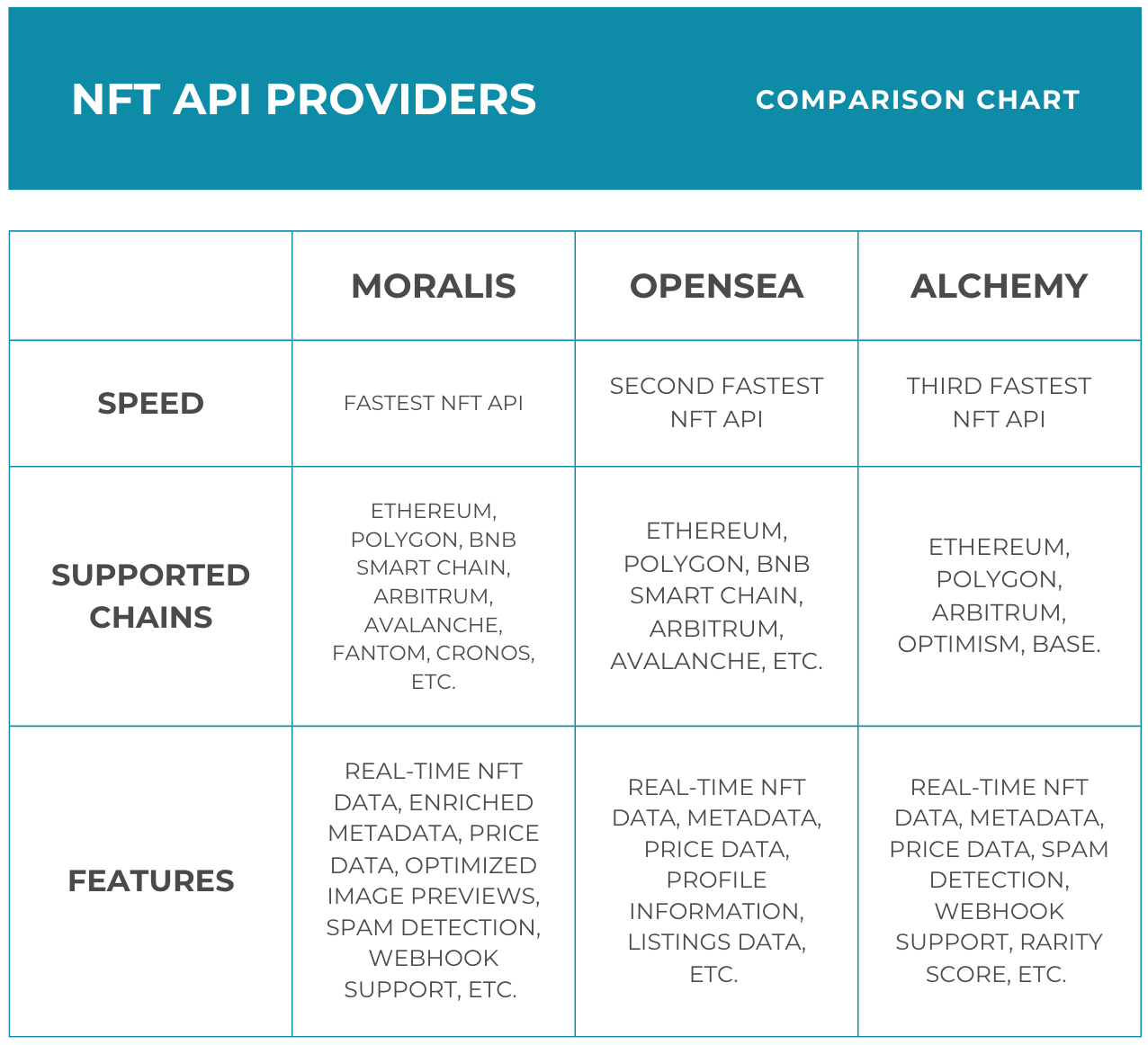 NFT API PROVIDERS

COMPARISON CHART

| | MORALIS | OPENSEA | ALCHEMY |
|---|---|---|---|
| SPEED | FASTEST NFT API | SECOND FASTEST NFT API | THIRD FASTEST NFT API |
| SUPPORTED CHAINS | ETHEREUM, POLYGON, BNB SMART CHAIN, ARBITRUM, AVALANCHE, FANTOM, CRONOS, ETC. | ETHEREUM, POLYGON, BNB SMART CHAIN, ARBITRUM, AVALANCHE, ETC. | ETHEREUM, POLYGON, ARBITRUM, OPTIMISM, BASE. |
| FEATURES | REAL-TIME NFT DATA, ENRICHED METADATA, PRICE DATA, OPTIMIZED IMAGE PREVIEWS, SPAM DETECTION, WEBHOOK SUPPORT, ETC. | REAL-TIME NFT DATA, METADATA, PRICE DATA, PROFILE INFORMATION, LISTINGS DATA, ETC. | REAL-TIME NFT DATA, METADATA, PRICE DATA, SPAM DETECTION, WEBHOOK SUPPORT, RARITY SCORE, ETC. |